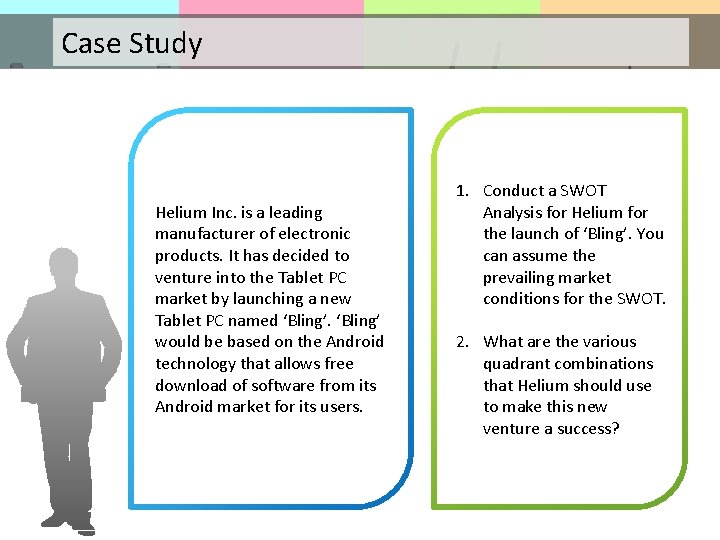 Case Study

Helium Inc. is a leading manufacturer of electronic products. It has decided to venture into the Tablet PC market by launching a new Tablet PC named ‘Bling’. ‘Bling’ would be based on the Android technology that allows free download of software from its Android market for its users.

1. Conduct a SWOT Analysis for Helium for the launch of ‘Bling’. You can assume the prevailing market conditions for the SWOT.

2. What are the various quadrant combinations that Helium should use to make this new venture a success?